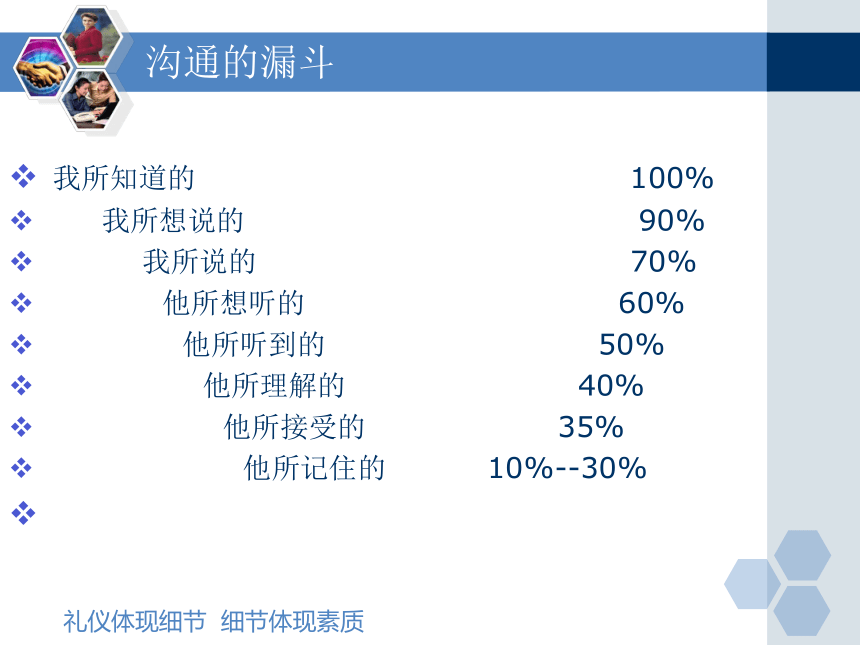 沟通的漏斗

❖ 我所知道的 100%
❖ 我所想说的 90%
❖ 我所说的 70%
❖ 他所想听的 60%
❖ 他所听到的 50%
❖ 他所理解的 40%
❖ 他所接受的 35%
❖ 他所记住的 10%--30%
❖

礼仪体现细节 细节体现素质